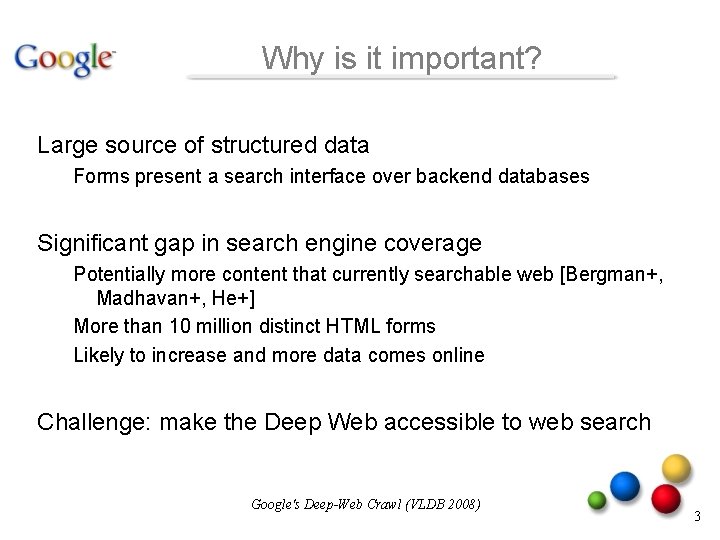 Google

Why is it important?

Large source of structured data

Forms present a search interface over backend databases

Significant gap in search engine coverage

Potentially more content that currently searchable web [Bergman+, Madhavan+, He+]

More than 10 million distinct HTML forms

Likely to increase and more data comes online

Challenge: make the Deep Web accessible to web search

Google's Deep-Web Crawl (VLDB 2008)

3